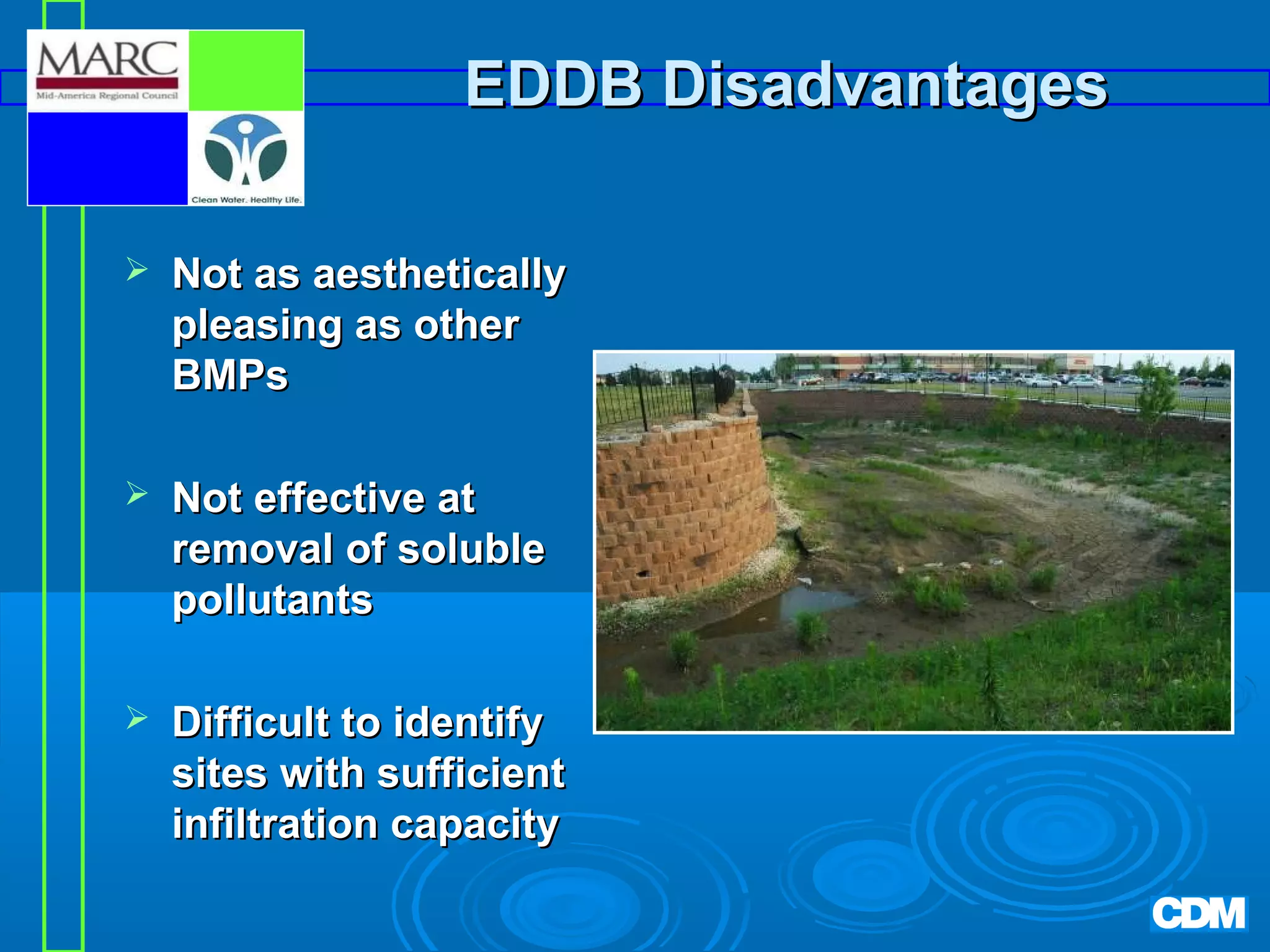 MARC
Mid-America Regional Council

Clean Water. Healthy Life.

EDDB Disadvantages

➢ Not as aesthetically pleasing as other BMPs

➢ Not effective at removal of soluble pollutants

➢ Difficult to identify sites with sufficient infiltration capacity

CDM